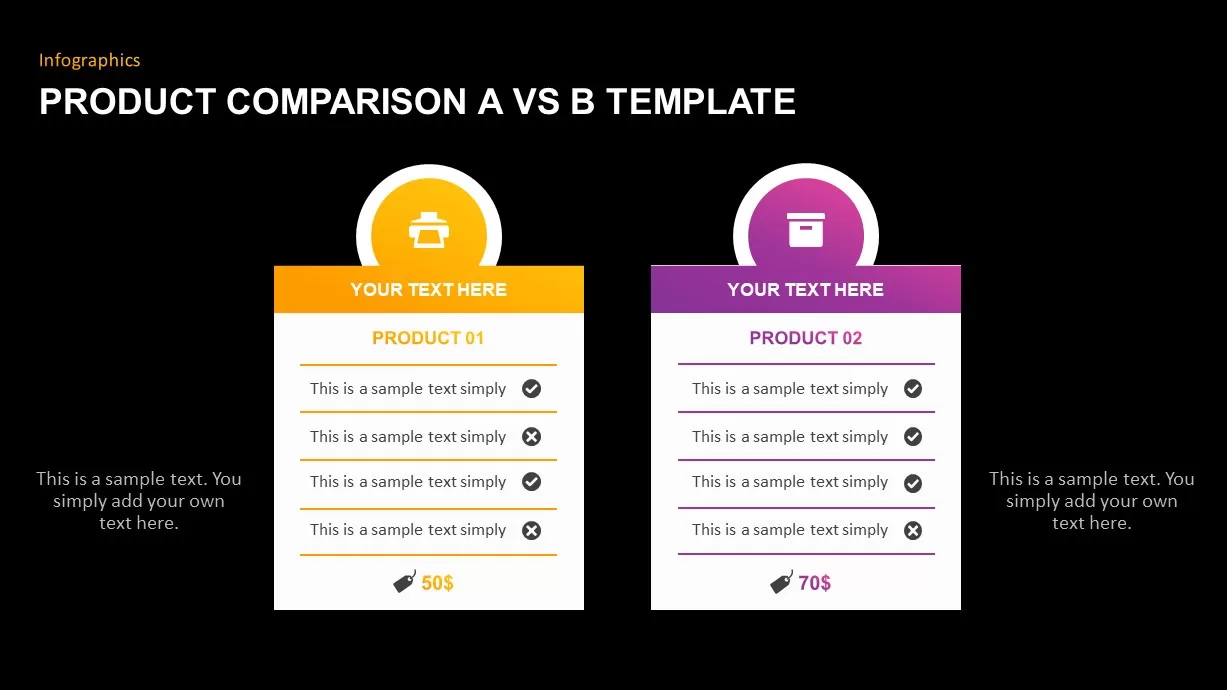 Infographics

PRODUCT COMPARISON A VS B TEMPLATE

This is a sample text. You simply add your own text here.

YOUR TEXT HERE

PRODUCT 01

This is a sample text simply

This is a sample text simply

This is a sample text simply

This is a sample text simply

50$

YOUR TEXT HERE

PRODUCT 02

This is a sample text simply

This is a sample text simply

This is a sample text simply

This is a sample text simply

70$

This is a sample text. You simply add your own text here.